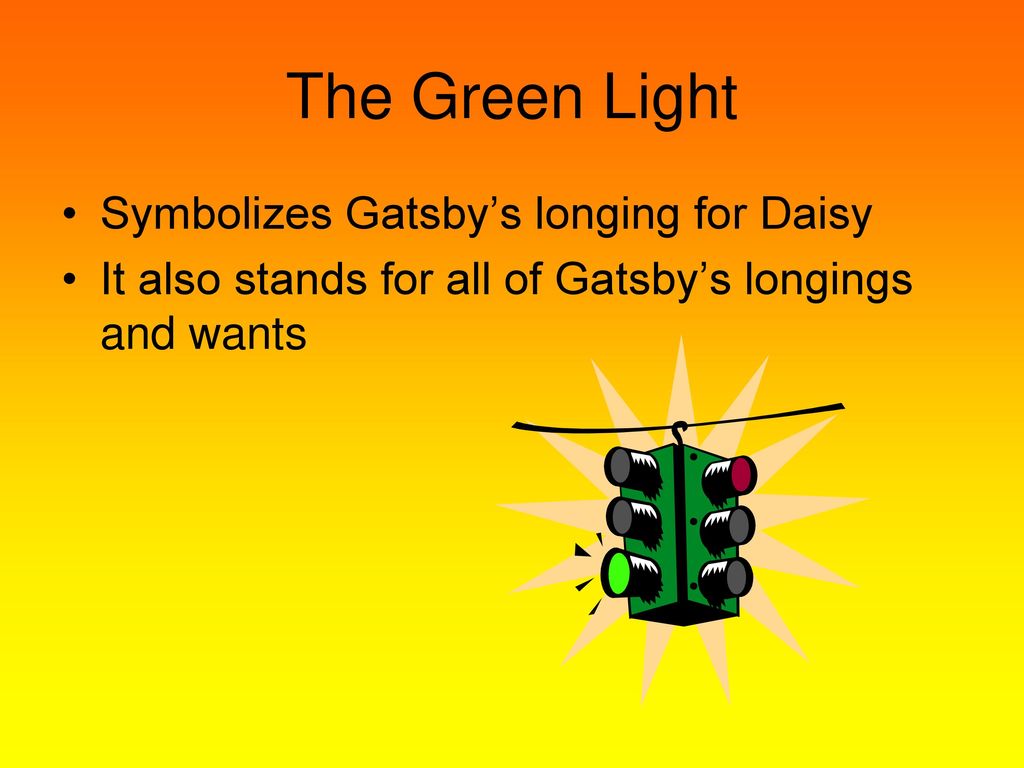 The Green Light

• Symbolizes Gatsby’s longing for Daisy
• It also stands for all of Gatsby’s longings and wants